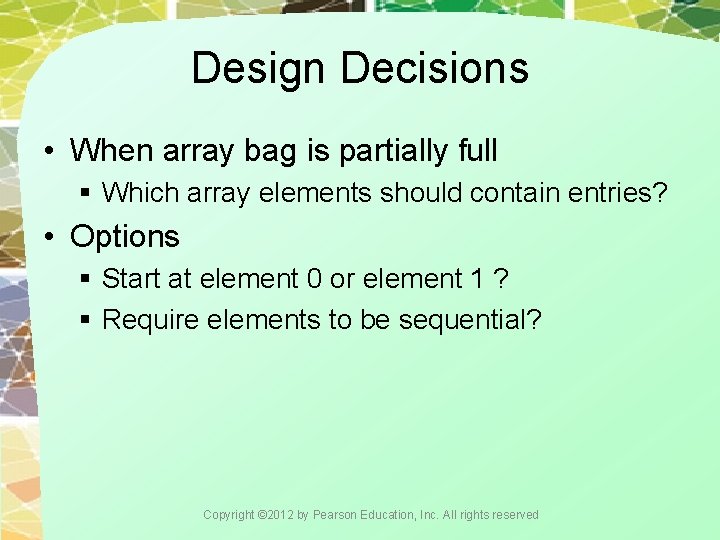 Design Decisions

• When array bag is partially full
  ▪ Which array elements should contain entries?
• Options
  ▪ Start at element 0 or element 1 ?
  ▪ Require elements to be sequential?

Copyright ©2012 by Pearson Education, Inc. All rights reserved